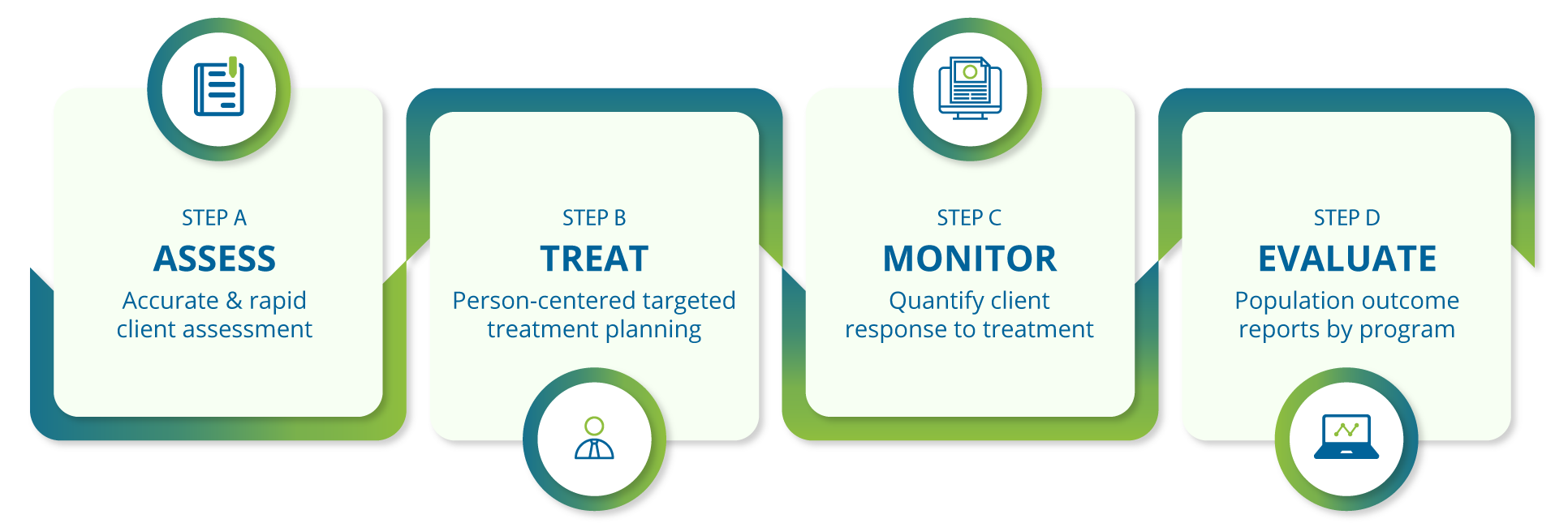 STEP A
ASSESS
Accurate & rapid client assessment

STEP B
TREAT
Person-centered targeted treatment planning

STEP C
MONITOR
Quantify client response to treatment

STEP D
EVALUATE
Population outcome reports by program